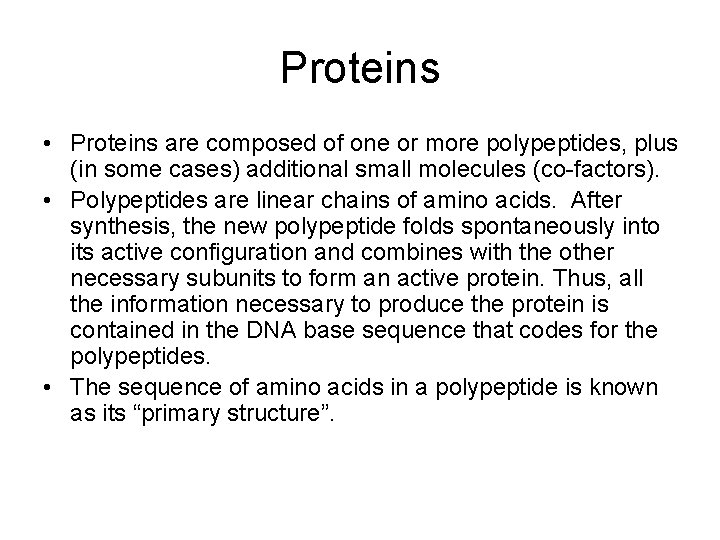 Proteins

• Proteins are composed of one or more polypeptides, plus (in some cases) additional small molecules (co-factors).
• Polypeptides are linear chains of amino acids. After synthesis, the new polypeptide folds spontaneously into its active configuration and combines with the other necessary subunits to form an active protein. Thus, all the information necessary to produce the protein is contained in the DNA base sequence that codes for the polypeptides.
• The sequence of amino acids in a polypeptide is known as its “primary structure”.